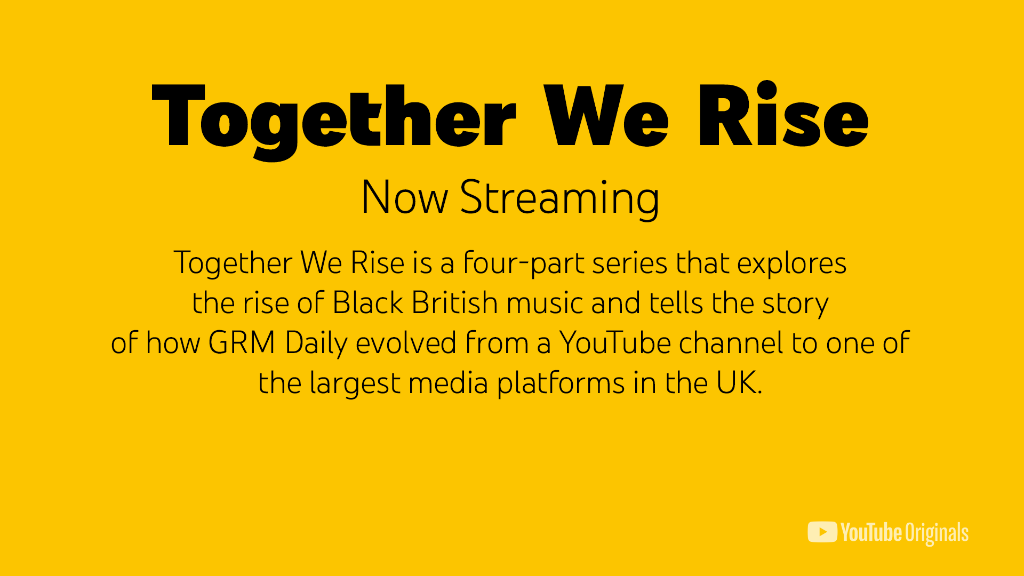 Together We Rise

Now Streaming

Together We Rise is a four-part series that explores the rise of Black British music and tells the story of how GRM Daily evolved from a YouTube channel to one of the largest media platforms in the UK.

YouTube Originals